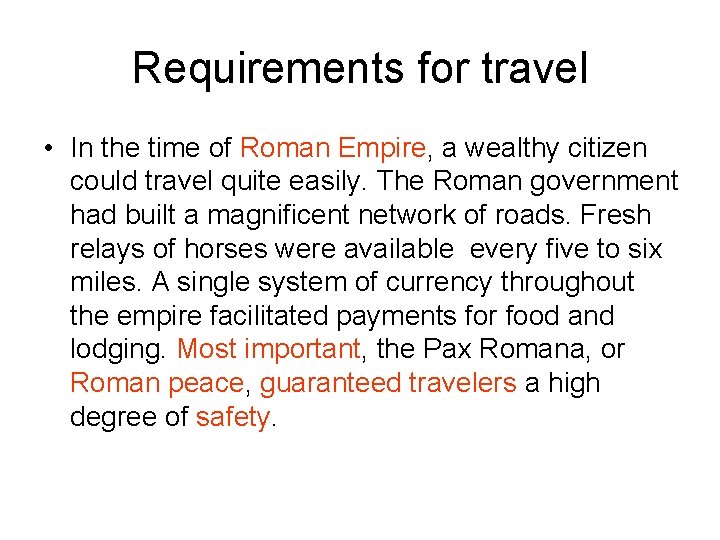 Requirements for travel

• In the time of Roman Empire, a wealthy citizen could travel quite easily. The Roman government had built a magnificent network of roads. Fresh relays of horses were available every five to six miles. A single system of currency throughout the empire facilitated payments for food and lodging. Most important, the Pax Romana, or Roman peace, guaranteed travelers a high degree of safety.